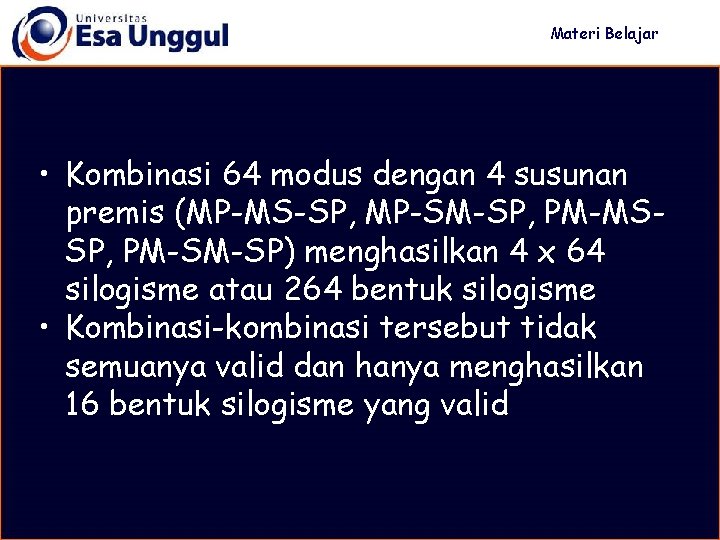 Universitas
Esa Unggul

Materi Belajar

• Kombinasi 64 modus dengan 4 susunan premis (MP-MS-SP, MP-SM-SP, PM-MS-SP, PM-SM-SP) menghasilkan 4 x 64 silogisme atau 264 bentuk silogisme
• Kombinasi-kombinasi tersebut tidak semuanya valid dan hanya menghasilkan 16 bentuk silogisme yang valid